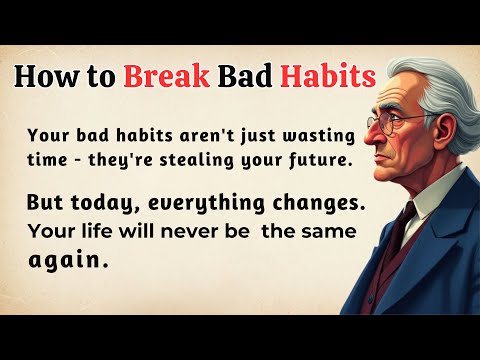 How to Break Bad Habits

Your bad habits aren't just wasting time - they're stealing your future.

But today, everything changes. Your life will never be the same again.